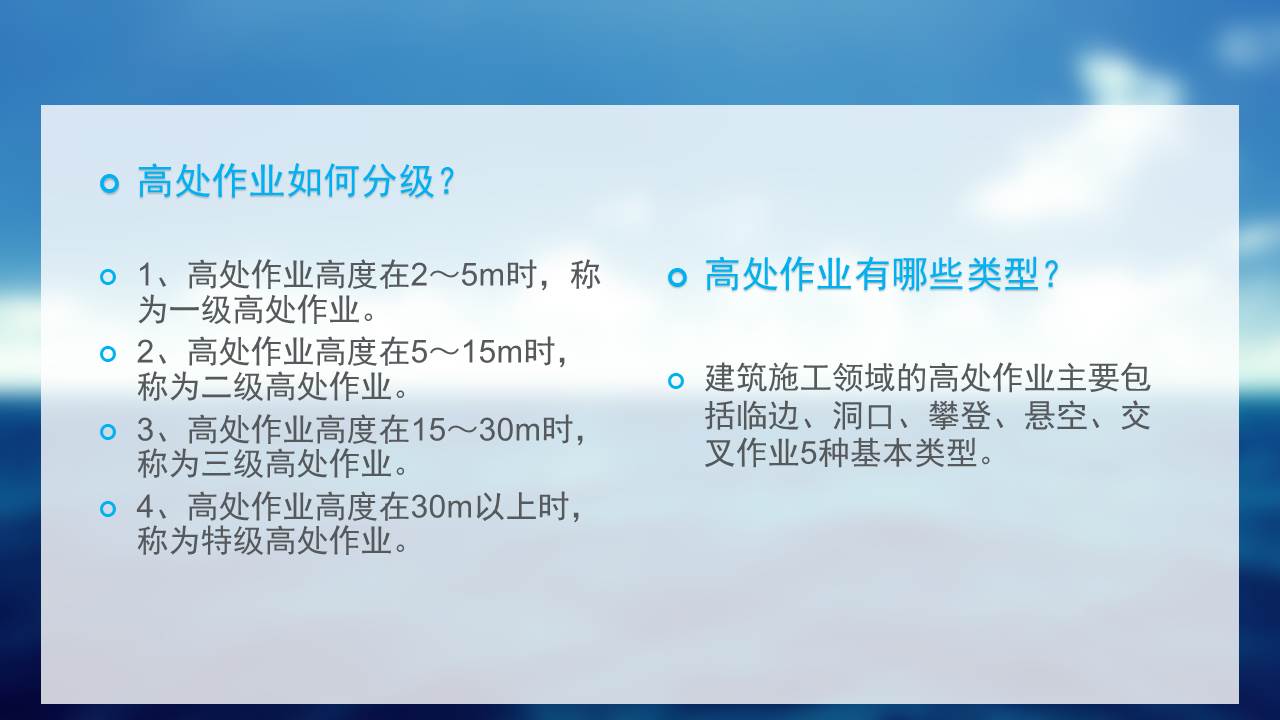 高处作业如何分级？

1、高处作业高度在2～5m时，称为一级高处作业。

2、高处作业高度在5～15m时，称为二级高处作业。

3、高处作业高度在15～30m时，称为三级高处作业。

4、高处作业高度在30m以上时，称为特级高处作业。

高处作业有哪些类型？

建筑施工领域的高处作业主要包括临边、洞口、攀登、悬空、交叉作业5种基本类型。